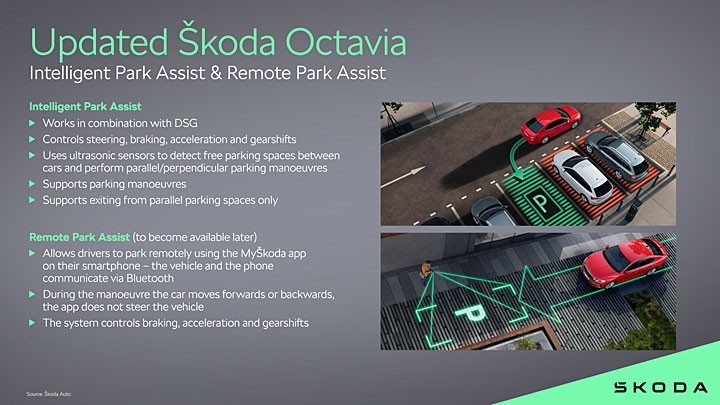 Updated Škoda Octavia

Intelligent Park Assist & Remote Park Assist

Intelligent Park Assist

▶ Works in combination with DSG
▶ Controls steering, braking, acceleration and gearshifts
▶ Uses ultrasonic sensors to detect free parking spaces between cars and perform parallel/perpendicular parking manoeuvres
▶ Supports parking manoeuvres
▶ Supports exiting from parallel parking spaces only

Remote Park Assist (to become available later)

▶ Allows drivers to park remotely using the MyŠkoda app on their smartphone – the vehicle and the phone communicate via Bluetooth
▶ During the manoeuvre the car moves forwards or backwards, the app does not steer the vehicle
▶ The system controls braking, acceleration and gearshifts

P

P

Source: Škoda Auto

ŠKODA